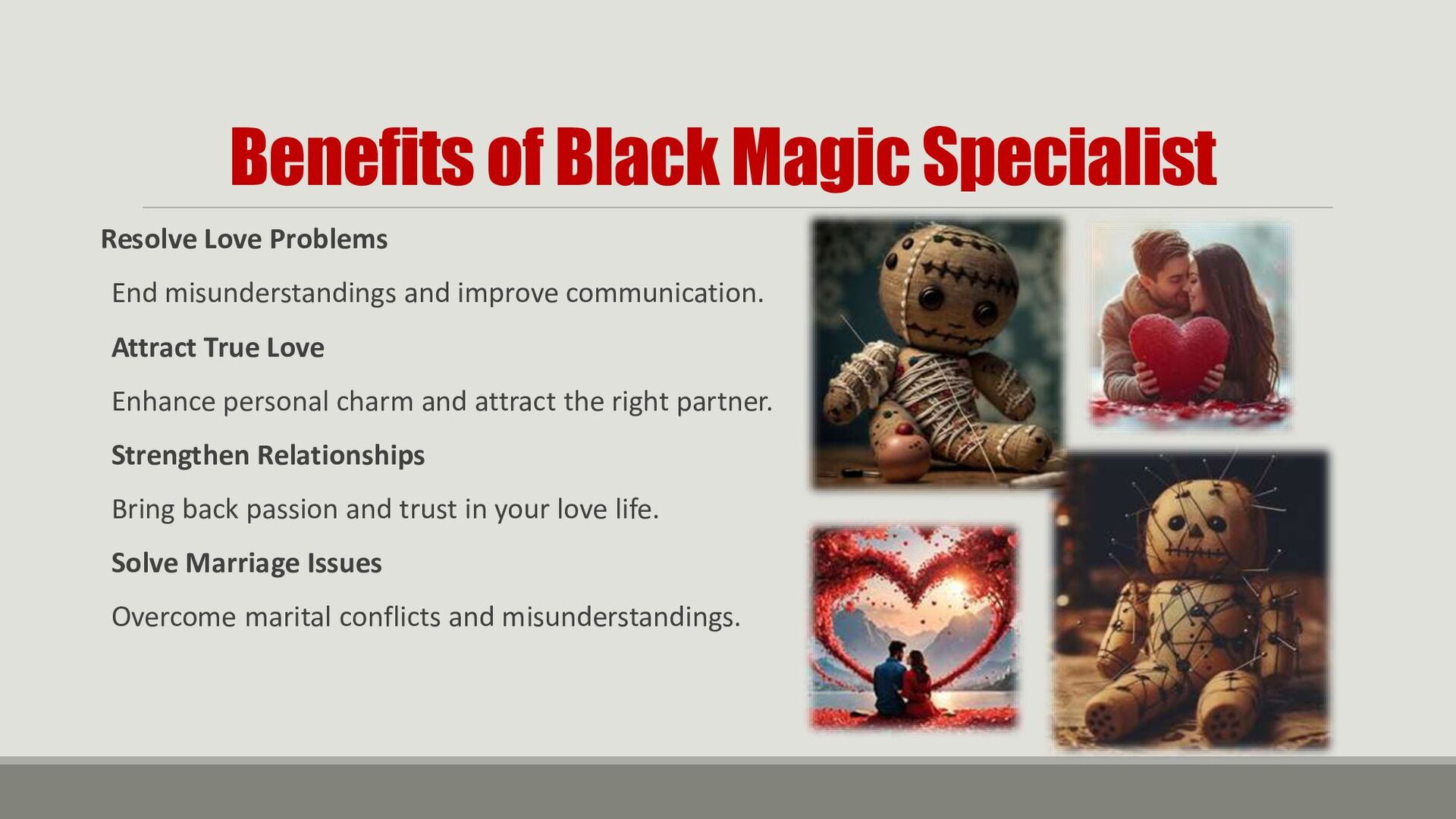 Benefits of Black Magic Specialist

Resolve Love Problems

End misunderstandings and improve communication.

Attract True Love

Enhance personal charm and attract the right partner.

Strengthen Relationships

Bring back passion and trust in your love life.

Solve Marriage Issues

Overcome marital conflicts and misunderstandings.